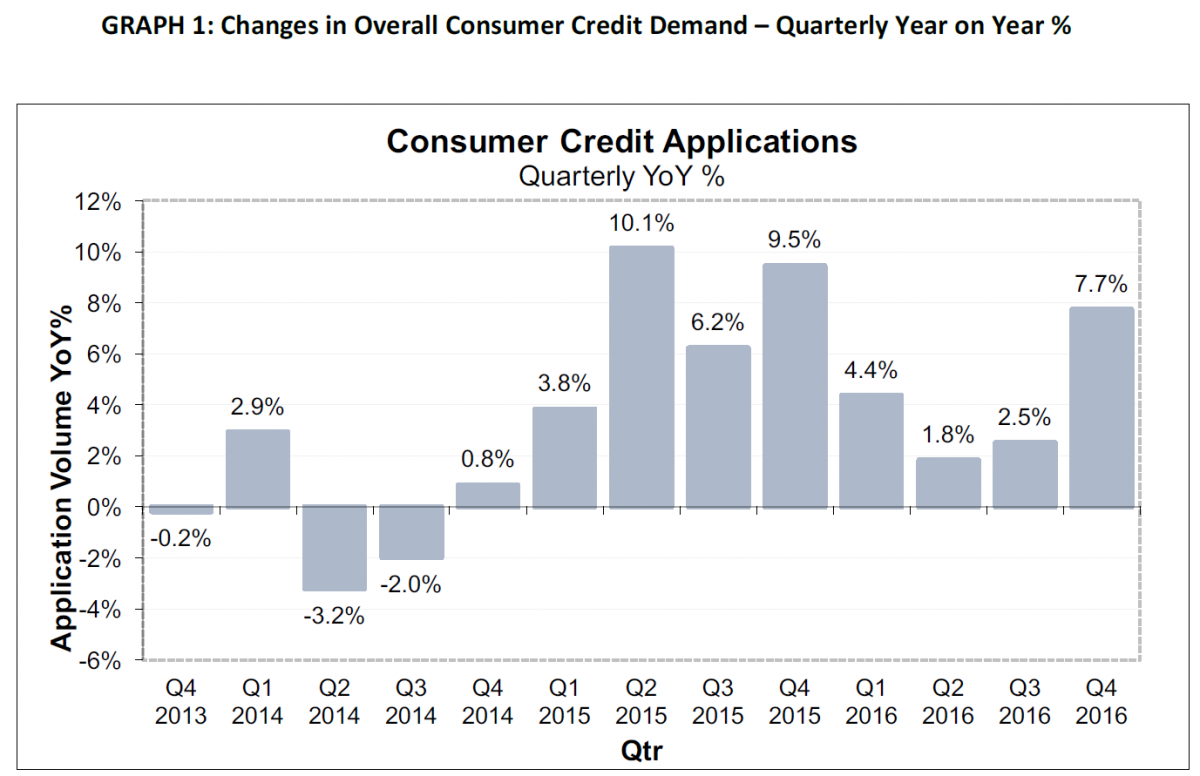 GRAPH 1: Changes in Overall Consumer Credit Demand – Quarterly Year on Year %

Consumer Credit Applications
Quarterly YoY %

Application Volume YoY%

12%
10%
8%
6%
4%
2%
0%
-2%
-4%
-6%

-0.2%
2.9%
-3.2%
-2.0%
0.8%
3.8%
10.1%
6.2%
9.5%
4.4%
1.8%
2.5%
7.7%

Q4 2013
Q1 2014
Q2 2014
Q3 2014
Q4 2014
Q1 2015
Q2 2015
Q3 2015
Q4 2015
Q1 2016
Q2 2016
Q3 2016
Q4 2016

Qtr